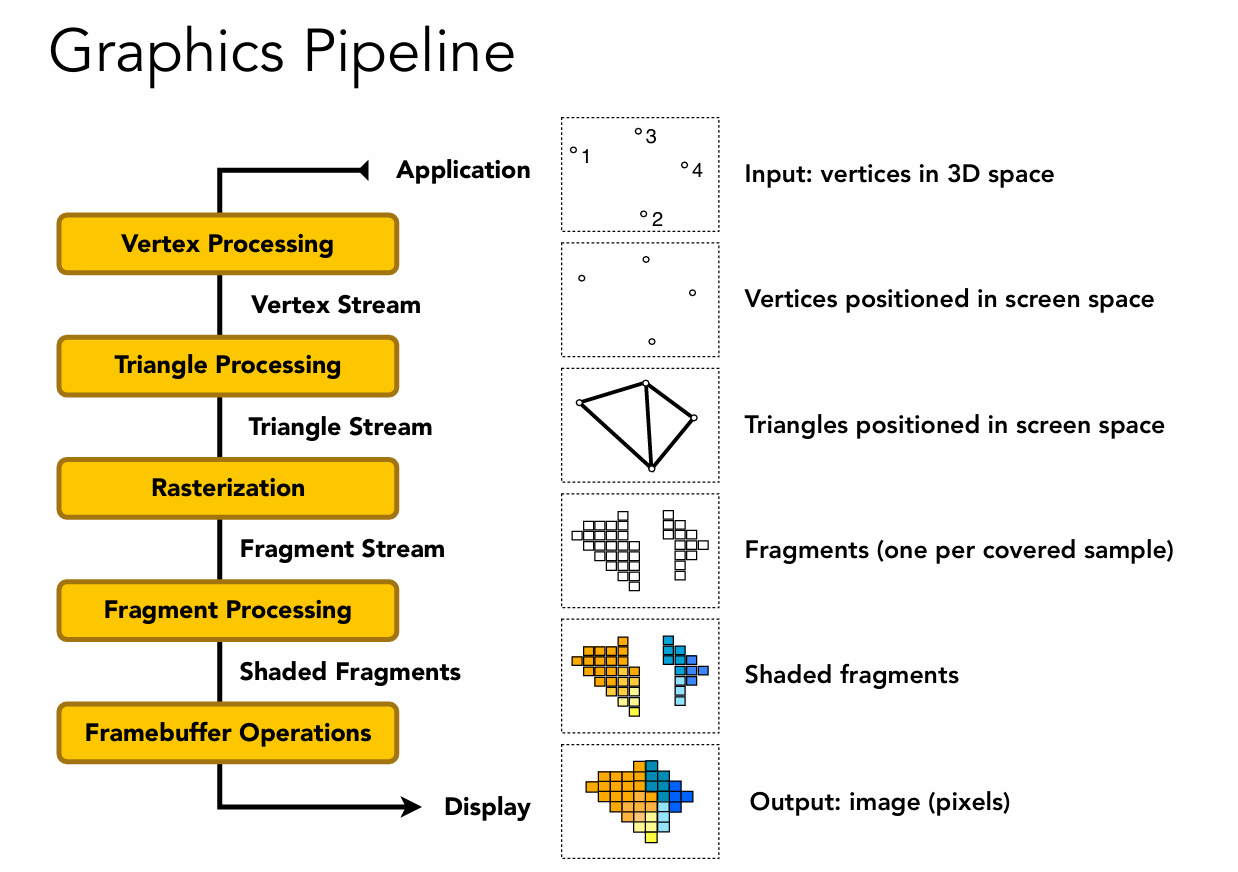 Graphics Pipeline

Application

Vertex Processing

Vertex Stream

Triangle Processing

Triangle Stream

Rasterization

Fragment Stream

Fragment Processing

Shaded Fragments

Framebuffer Operations

Display

1
3
4
2

Input: vertices in 3D space

Vertices positioned in screen space

Triangles positioned in screen space

Fragments (one per covered sample)

Shaded fragments

Output: image (pixels)